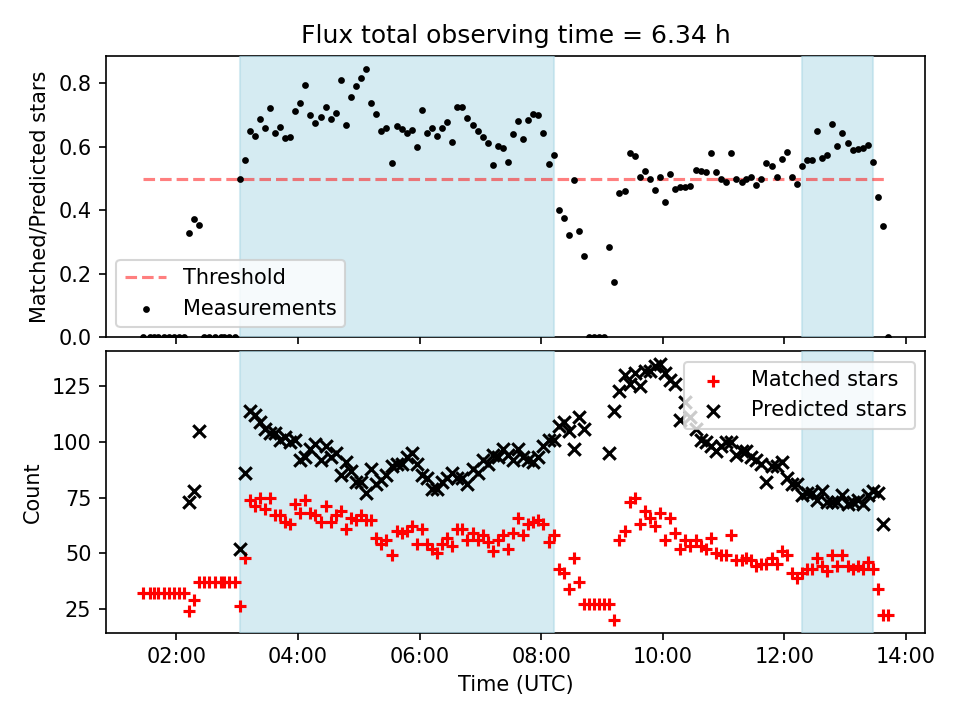 Flux total observing time = 6.34 h

Matched/Predicted stars

0.8
0.6
0.4
0.2
0.0

Threshold
Measurements

Count

125
100
75
50
25

Matched stars
Predicted stars

02:00
04:00
06:00
08:00
10:00
12:00
14:00

Time (UTC)